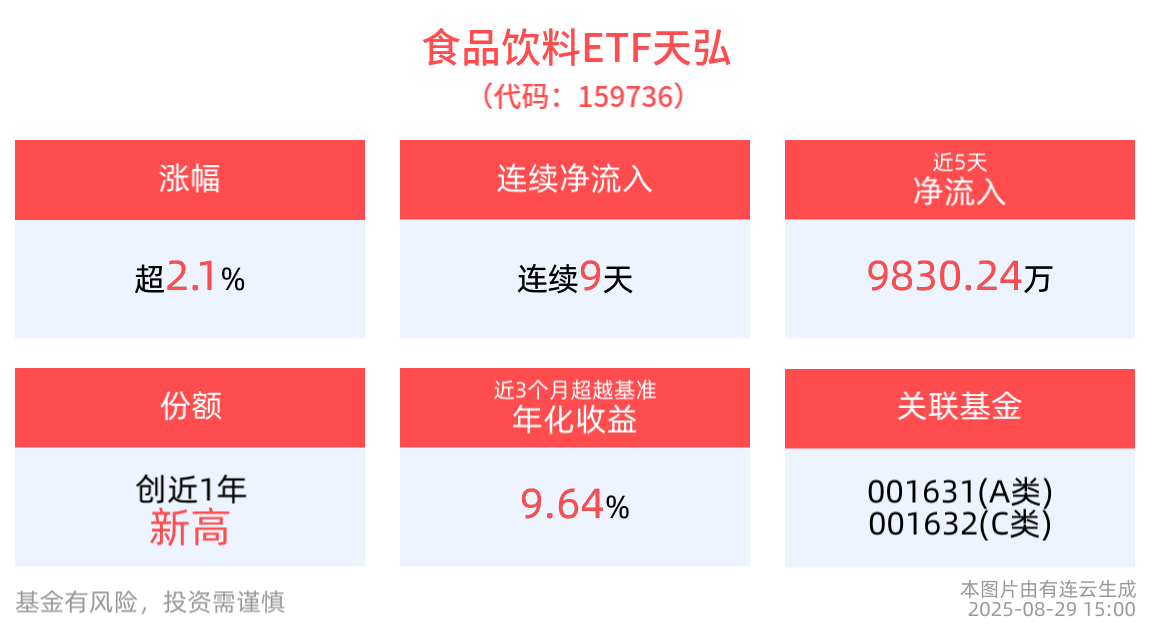 食品饮料ETF天弘
（代码：159736）

涨幅
超2.1%

连续净流入
连续9天

近5天
净流入
9830.24万

份额
创近1年
新高

近3个月超越基准
年化收益
9.64%

关联基金
001631(A类)
001632(C类)

基金有风险，投资需谨慎

本图片由有连云生成
2025-08-29 15:00